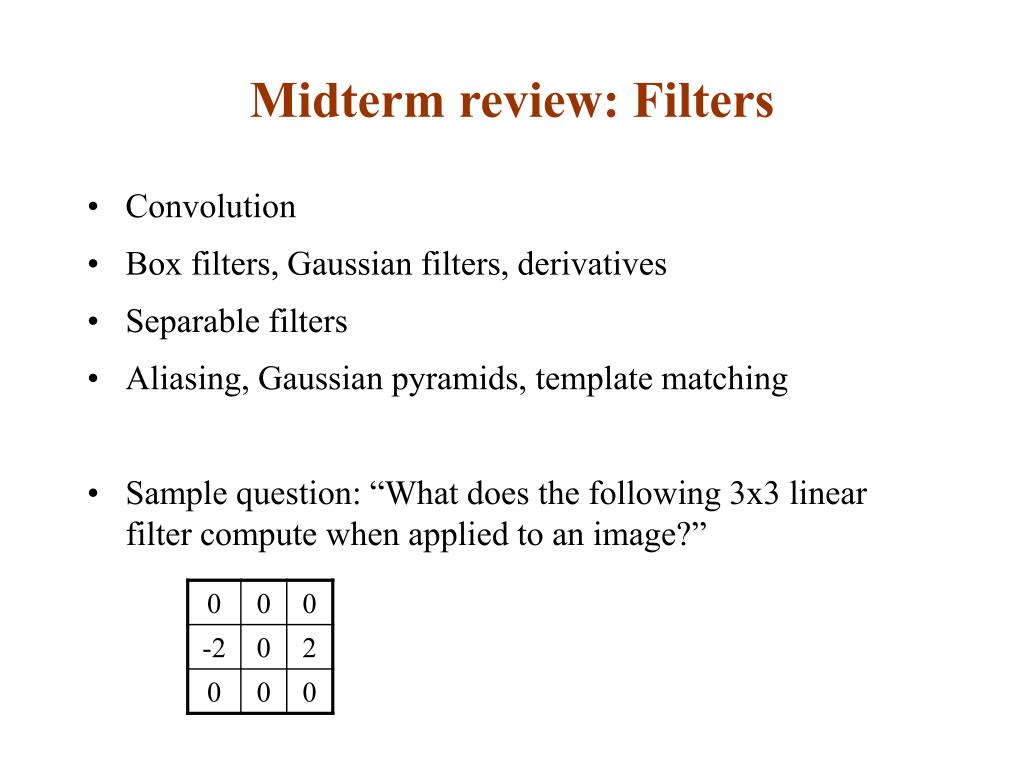 Midterm review: Filters

• Convolution
• Box filters, Gaussian filters, derivatives
• Separable filters
• Aliasing, Gaussian pyramids, template matching

• Sample question: “What does the following 3x3 linear filter compute when applied to an image?”

| 0 | 0 | 0 |
|---|---|---|
| -2 | 0 | 2 |
| 0 | 0 | 0 |